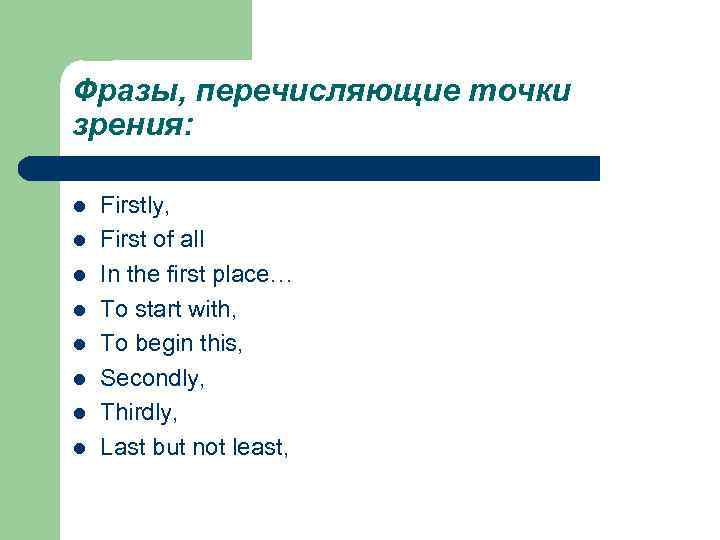 Фразы, перечисляющие точки зрения:

- Firstly,
- First of all
- In the first place…
- To start with,
- To begin this,
- Secondly,
- Thirdly,
- Last but not least,